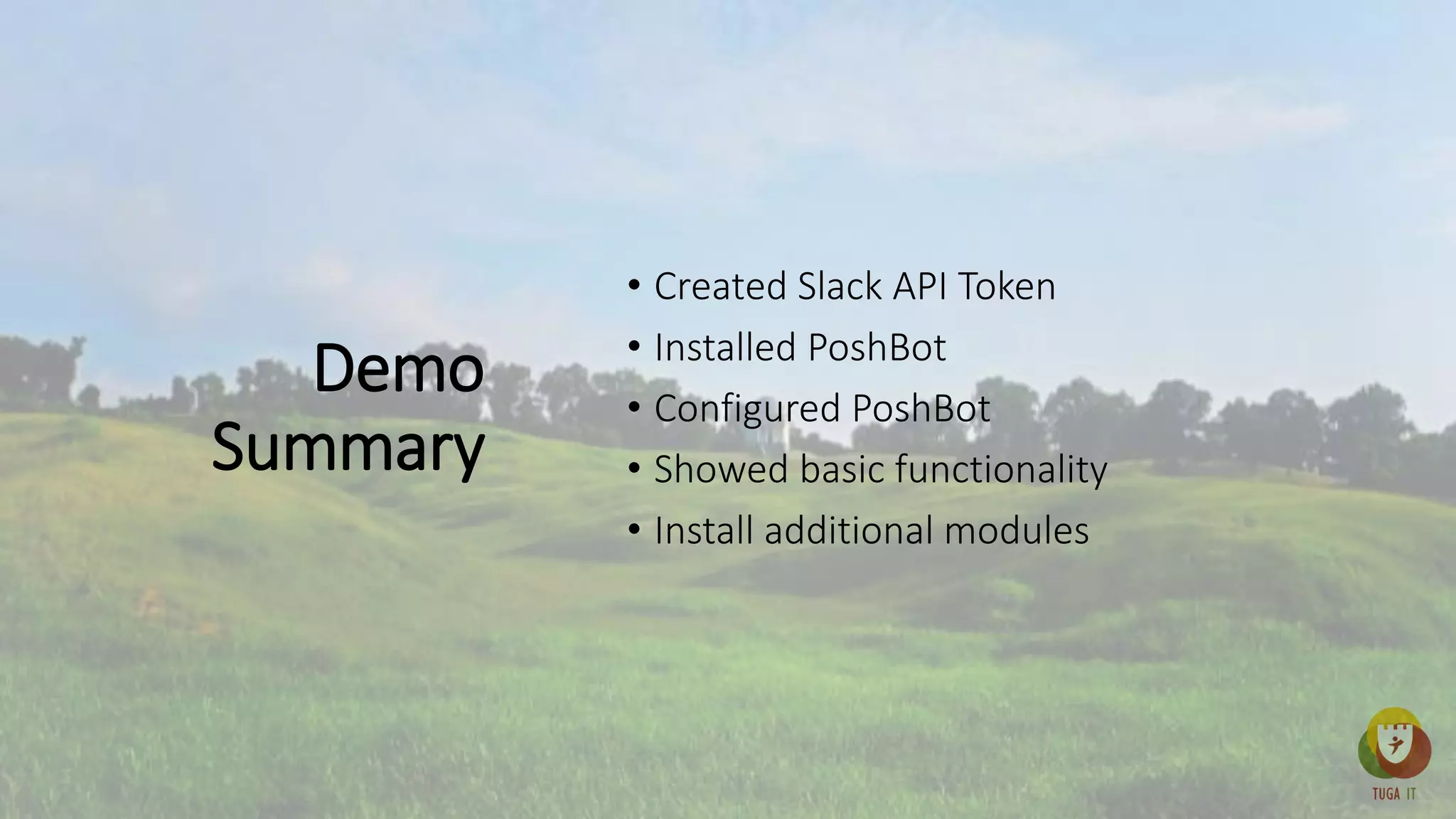 Demo Summary

• Created Slack API Token
• Installed PoshBot
• Configured PoshBot
• Showed basic functionality
• Install additional modules

TUGA IT